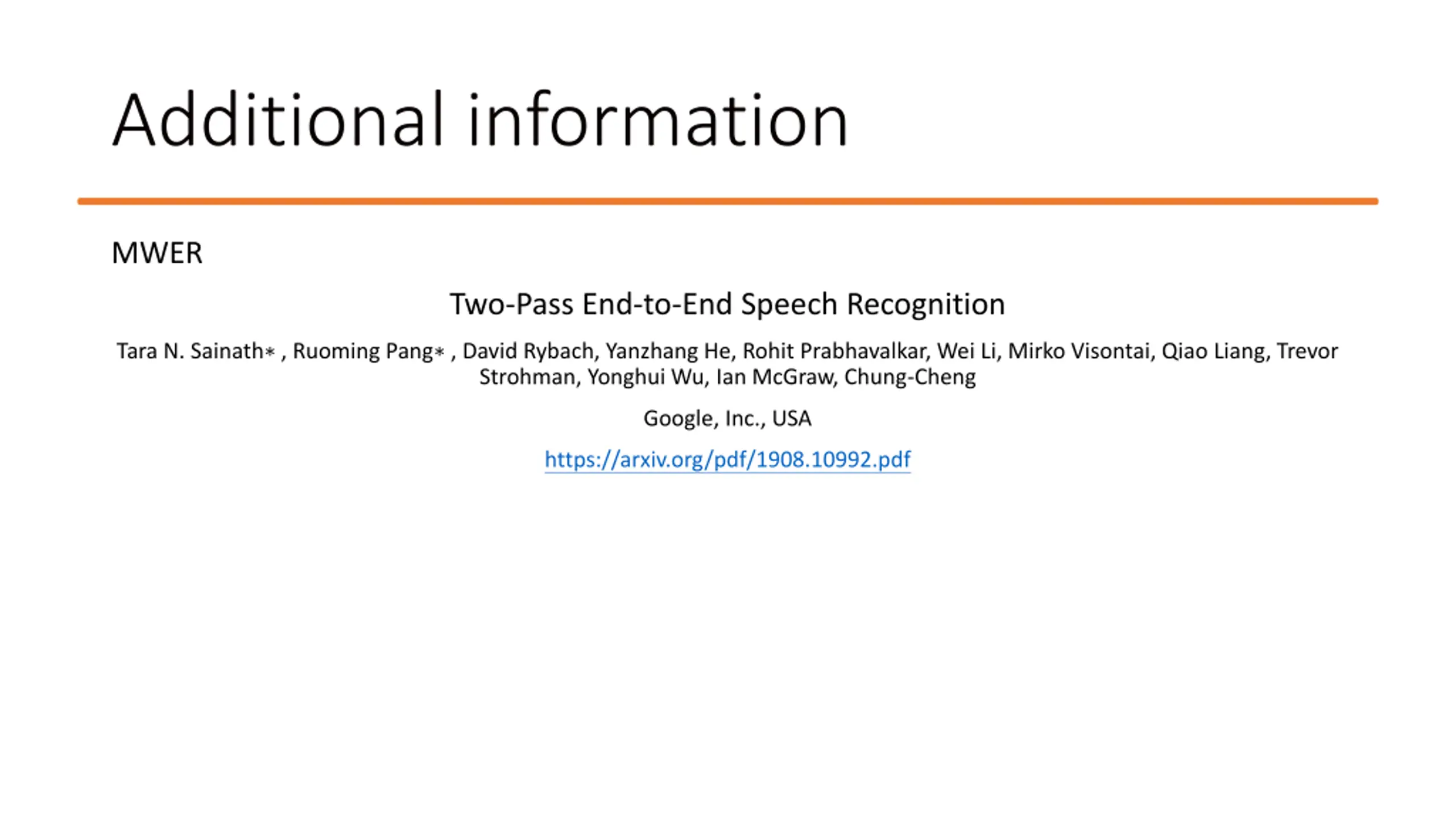 Additional information

MWER

Two-Pass End-to-End Speech Recognition

Tara N. Sainath∗ , Ruoming Pang∗ , David Rybach, Yanzhang He, Rohit Prabhavalkar, Wei Li, Mirko Visontai, Qiao Liang, Trevor Strohman, Yonghui Wu, Ian McGraw, Chung-Cheng

Google, Inc., USA

https://arxiv.org/pdf/1908.10992.pdf